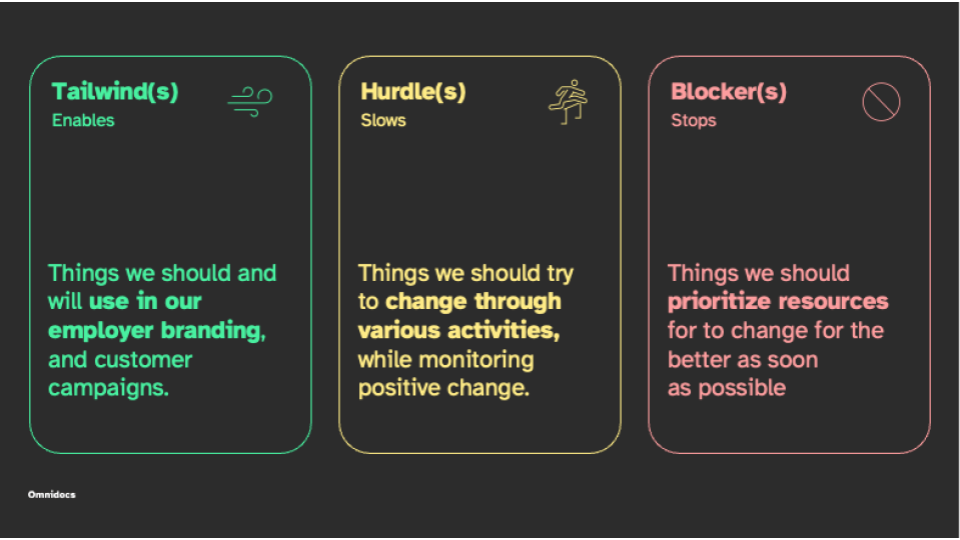 Tailwind(s)
Enables

Things we should and will use in our employer branding, and customer campaigns.

Hurdle(s)
Slows

Things we should try to change through various activities, while monitoring positive change.

Blocker(s)
Stops

Things we should prioritize resources for to change for the better as soon as possible

Omnidocs